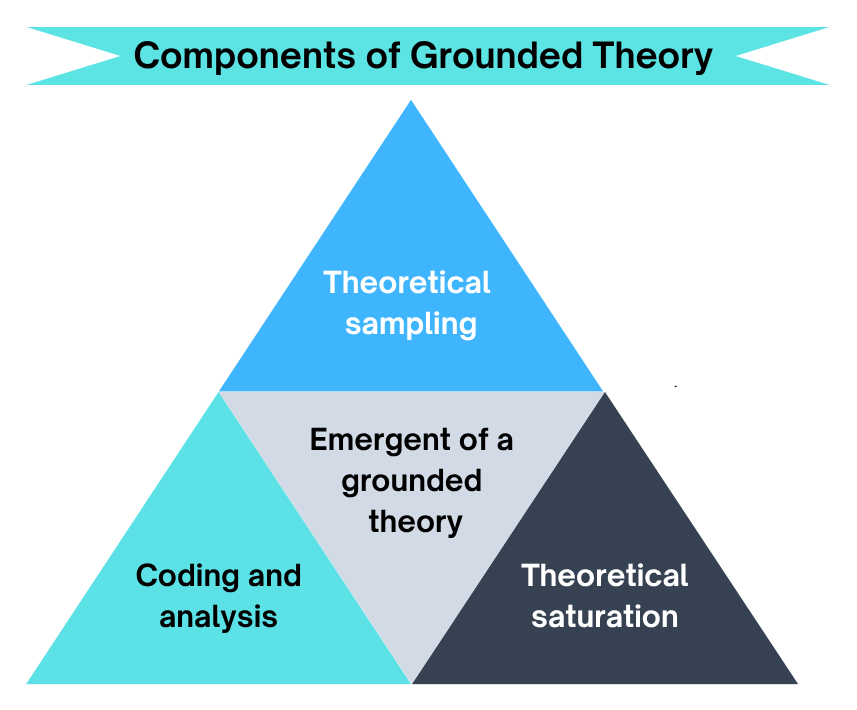 Components of Grounded Theory

Theoretical sampling

Emergent of a grounded theory

Coding and analysis

Theoretical saturation